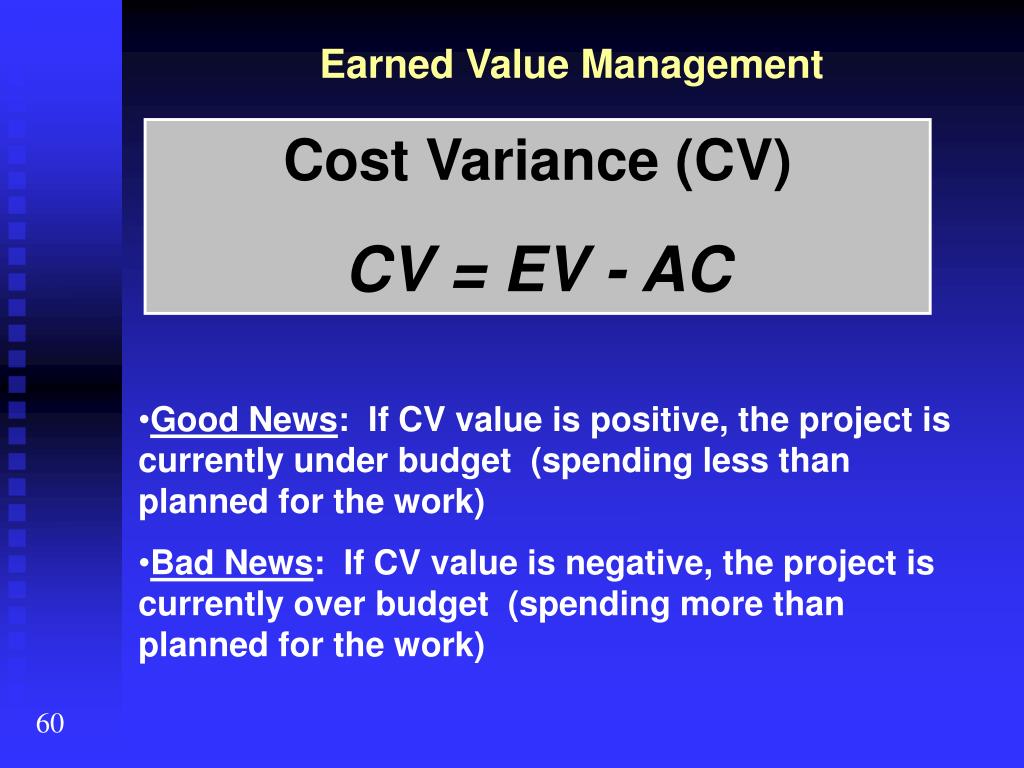 Earned Value Management

Cost Variance (CV)

$CV = EV - AC$

•Good News: If CV value is positive, the project is currently under budget (spending less than planned for the work)

•Bad News: If CV value is negative, the project is currently over budget (spending more than planned for the work)

60